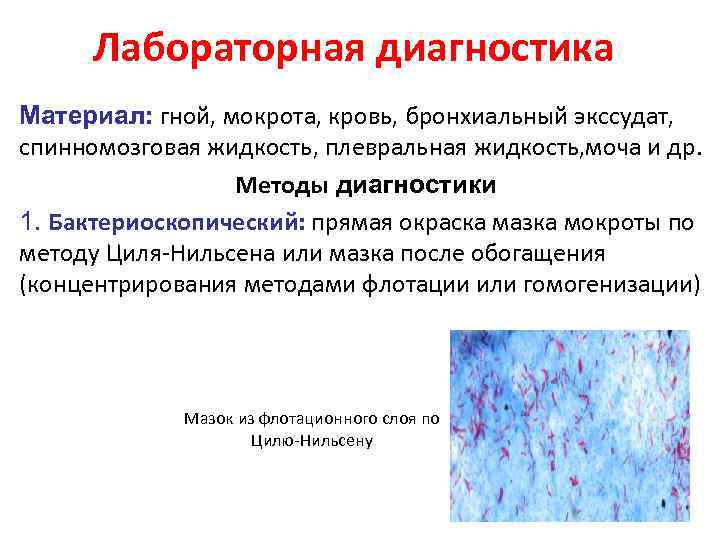 Лабораторная диагностика

Материал: гной, мокрота, кровь, бронхиальный экссудат, спинномозговая жидкость, плевральная жидкость,моча и др.

Методы диагностики

1. Бактериоскопический: прямая окраска мазка мокроты по методу Циля-Нильсена или мазка после обогащения (концентрирования методами флотации или гомогенизации)

Мазок из флотационного слоя по Цилю-Нильсену